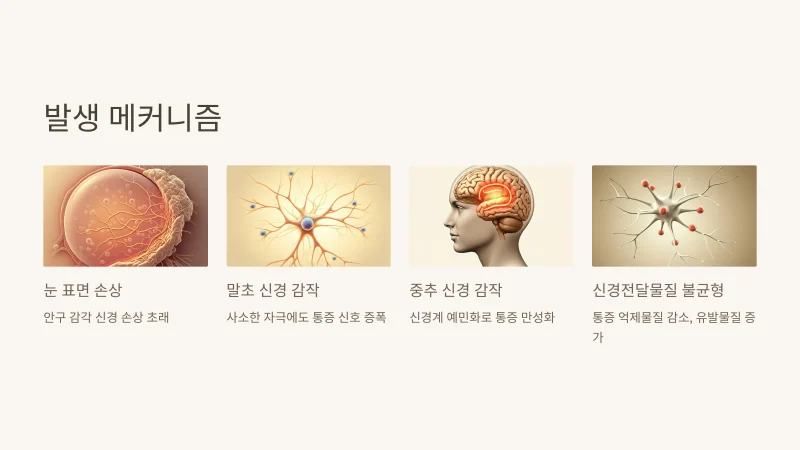 발생 메커니즘

눈 표면 손상

안구 감각 신경 손상 초래

말초 신경 감작

사소한 자극에도 통증 신호 증폭

중추 신경 감작

신경계 예민화로 통증 만성화

신경전달물질 불균형

통증 억제물질 감소, 유발물질 증가